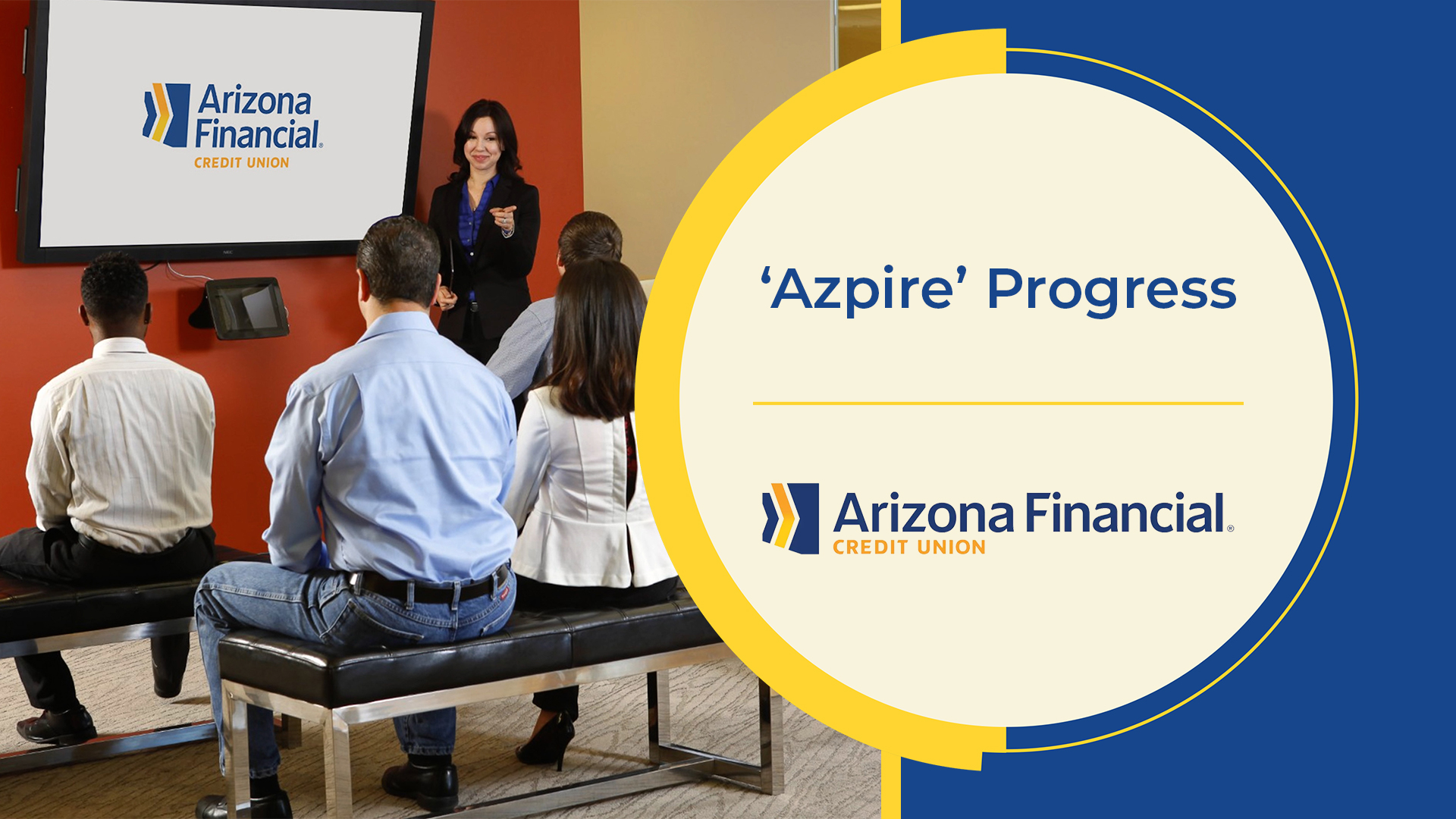 Arizona Financial®
CREDIT UNION

'Azpire' Progress

Arizona Financial®
CREDIT UNION